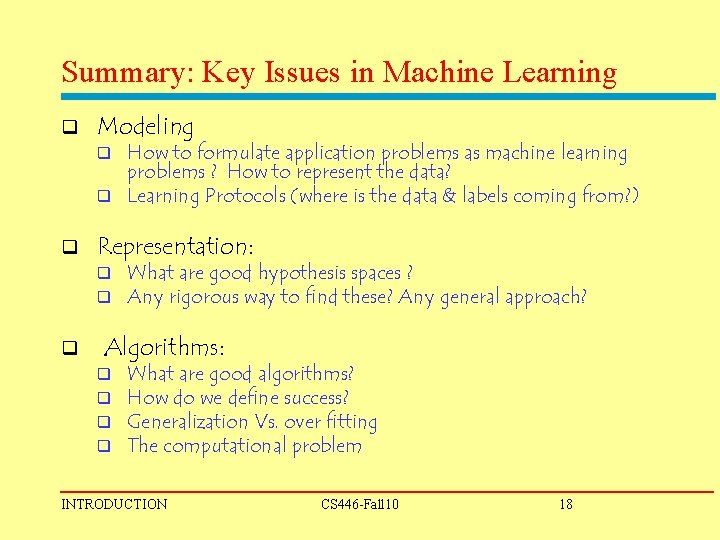 Summary: Key Issues in Machine Learning

Modeling
How to formulate application problems as machine learning problems ? How to represent the data?
Learning Protocols (where is the data & labels coming from?)

Representation:
What are good hypothesis spaces ?
Any rigorous way to find these? Any general approach?

Algorithms:
What are good algorithms?
How do we define success?
Generalization Vs. over fitting
The computational problem

INTRODUCTION CS446-Fall10 18